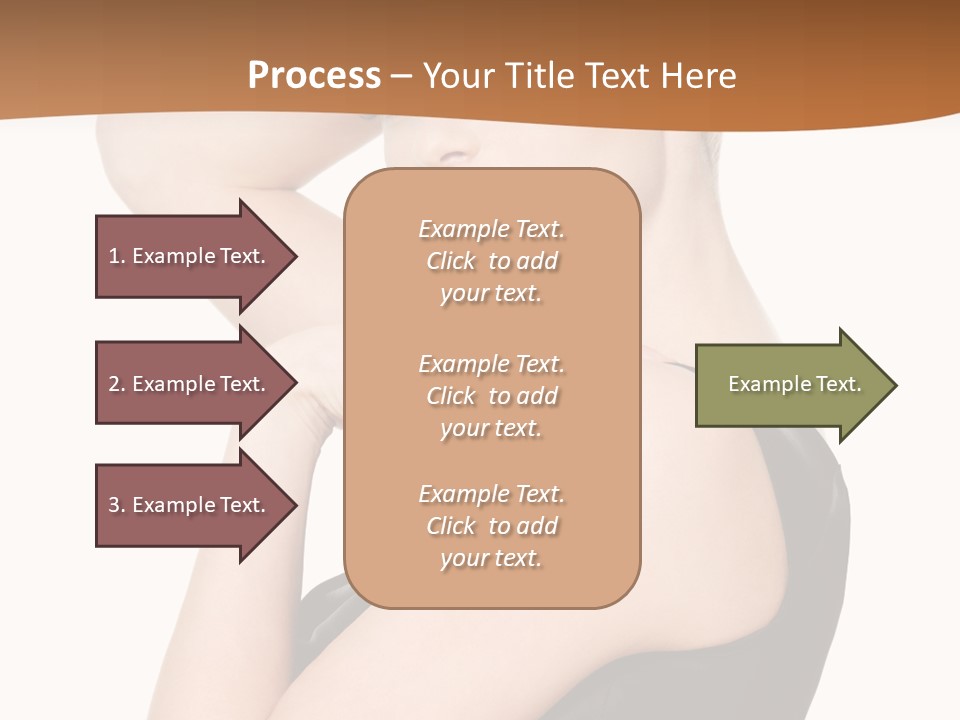 Process – Your Title Text Here

1. Example Text.

2. Example Text.

3. Example Text.

Example Text. Click to add your text.

Example Text. Click to add your text.

Example Text. Click to add your text.

Example Text.